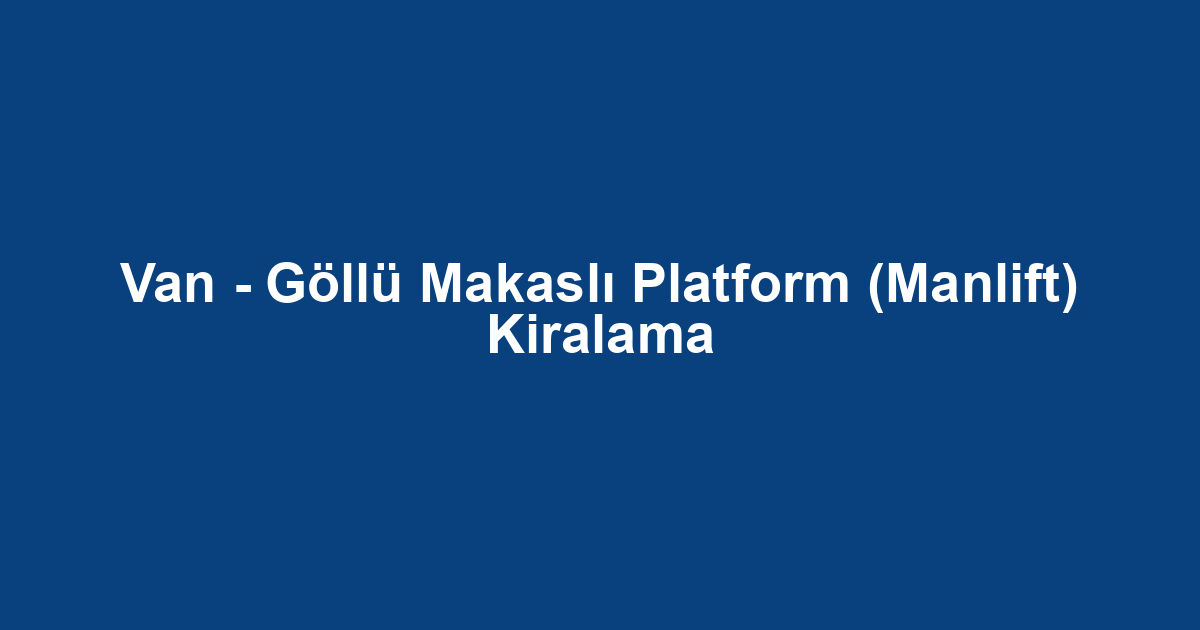 Van - Göllü Makaslı Platform (Manlift) Kiralama